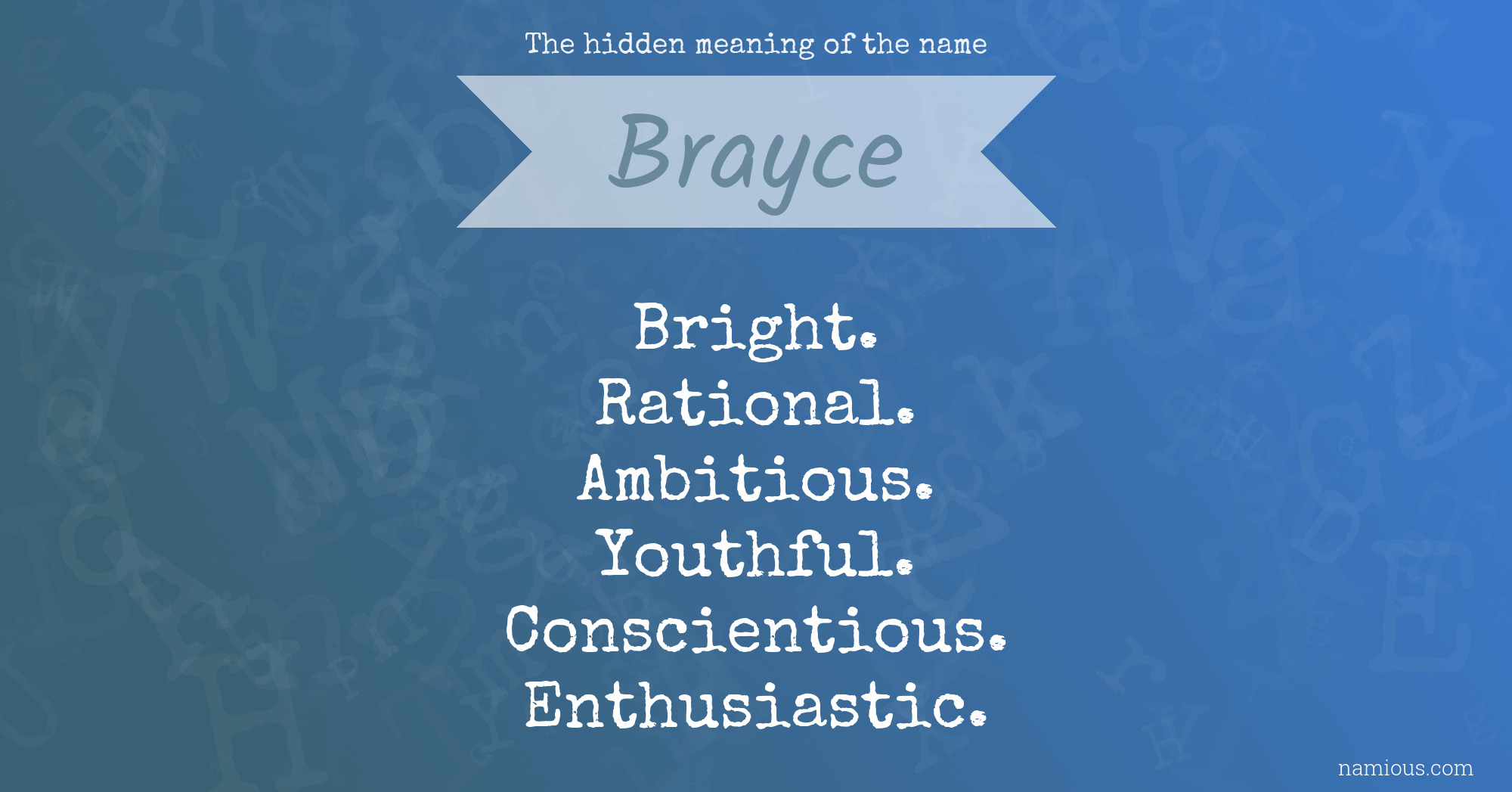 The hidden meaning of the name

Brayce

Bright.
Rational.
Ambitious.
Youthful.
Conscientious.
Enthusiastic.

namious.com